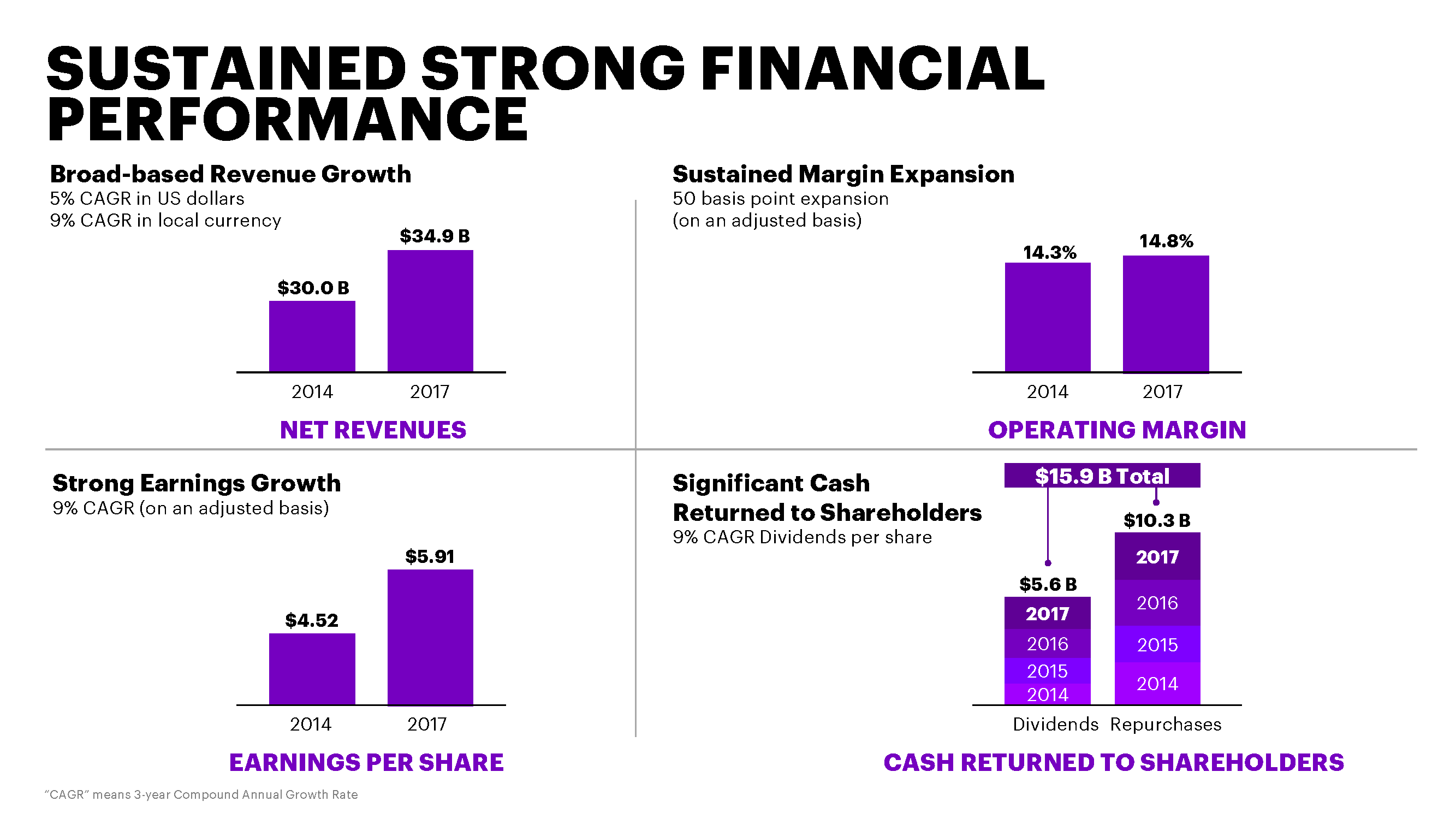 SUSTAINED STRONG FINANCIAL PERFORMANCE

Broad-based Revenue Growth
5% CAGR in US dollars
9% CAGR in local currency

$30.0 B
$34.9 B
2014
2017

NET REVENUES

Sustained Margin Expansion
50 basis point expansion
(on an adjusted basis)

14.3%
14.8%
2014
2017

OPERATING MARGIN

Strong Earnings Growth
9% CAGR (on an adjusted basis)

$4.52
$5.91
2014
2017

EARNINGS PER SHARE

Significant Cash Returned to Shareholders
9% CAGR Dividends per share

$15.9 B Total
$5.6 B
2017
2016
2015
2014
$10.3 B
2017
2016
2015
2014
Dividends
Repurchases

CASH RETURNED TO SHAREHOLDERS

"CAGR" means 3-year Compound Annual Growth Rate